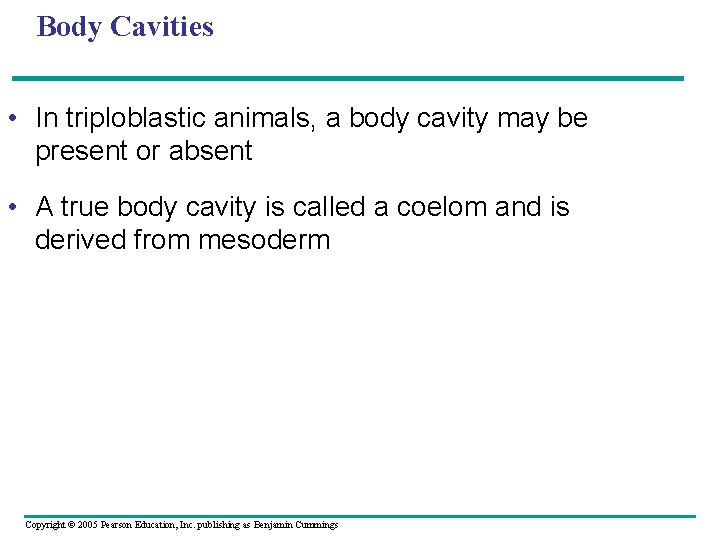 Body Cavities

• In triploblastic animals, a body cavity may be present or absent

• A true body cavity is called a coelom and is derived from mesoderm

Copyright © 2005 Pearson Education, Inc. publishing as Benjamin Cummings